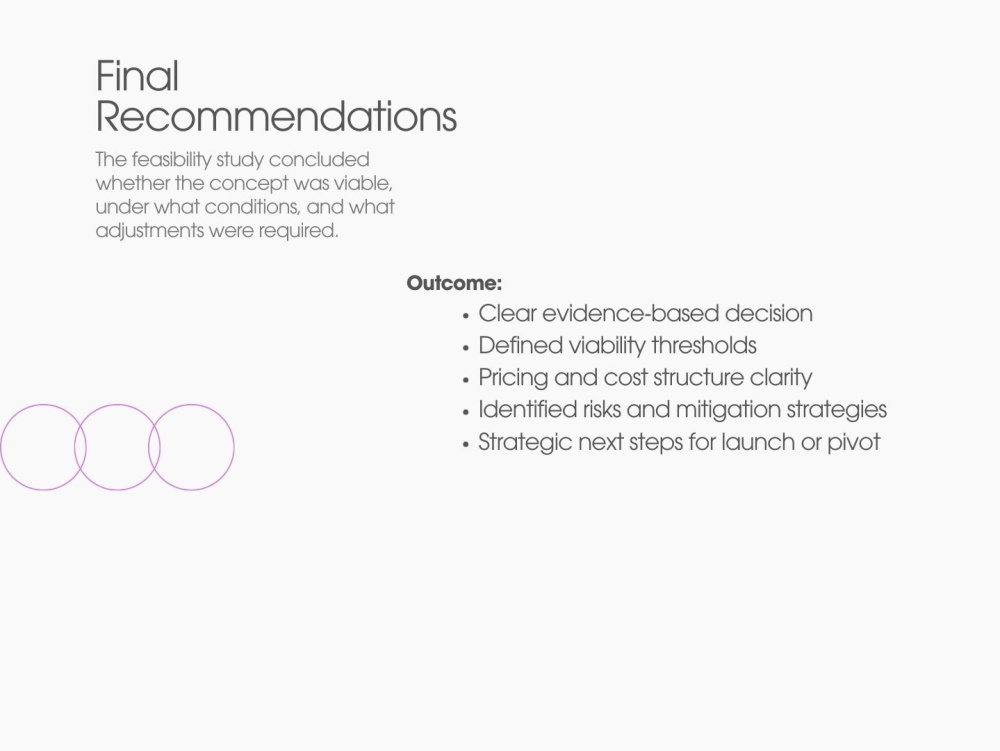 Final
Recommendations

The feasibility study concluded whether the concept was viable, under what conditions, and what adjustments were required.

Outcome:

• Clear evidence-based decision
• Defined viability thresholds
• Pricing and cost structure clarity
• Identified risks and mitigation strategies
• Strategic next steps for launch or pivot